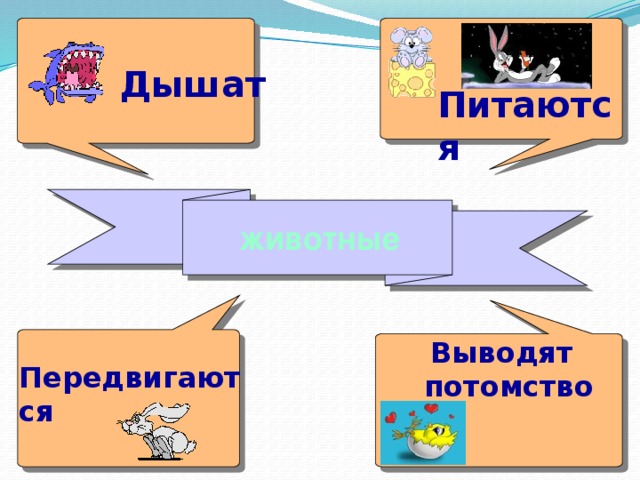 Дышат

Питаются

животные

Передвигаются

Выводят потомство